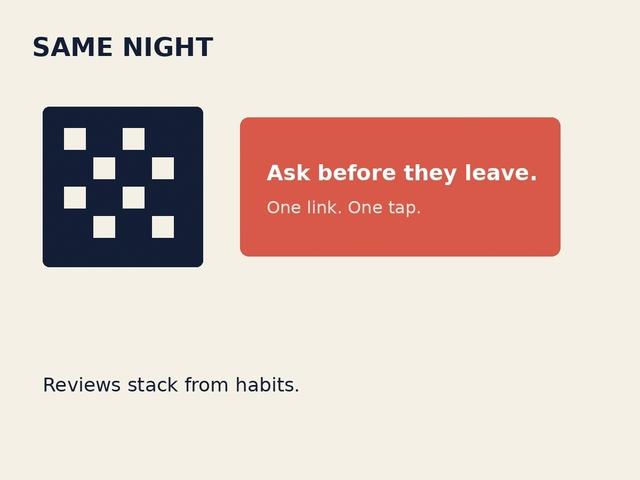 SAME NIGHT

Ask before they leave.

One link. One tap.

Reviews stack from habits.